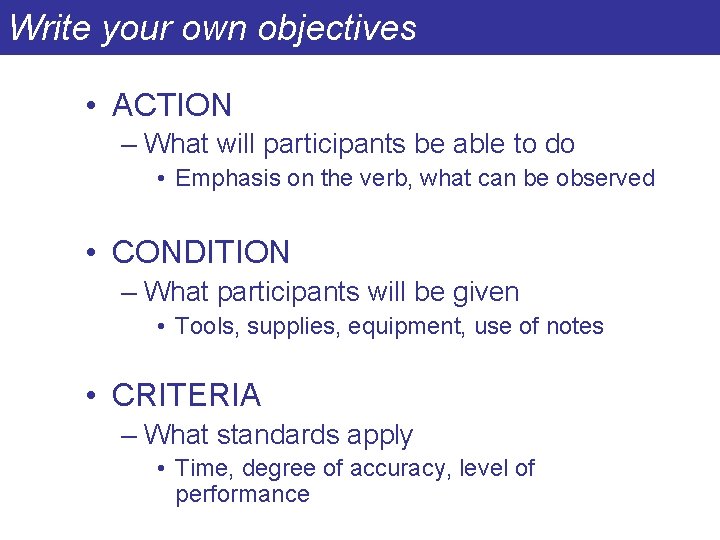 Write your own objectives

• ACTION
– What will participants be able to do
• Emphasis on the verb, what can be observed

• CONDITION
– What participants will be given
• Tools, supplies, equipment, use of notes

• CRITERIA
– What standards apply
• Time, degree of accuracy, level of performance